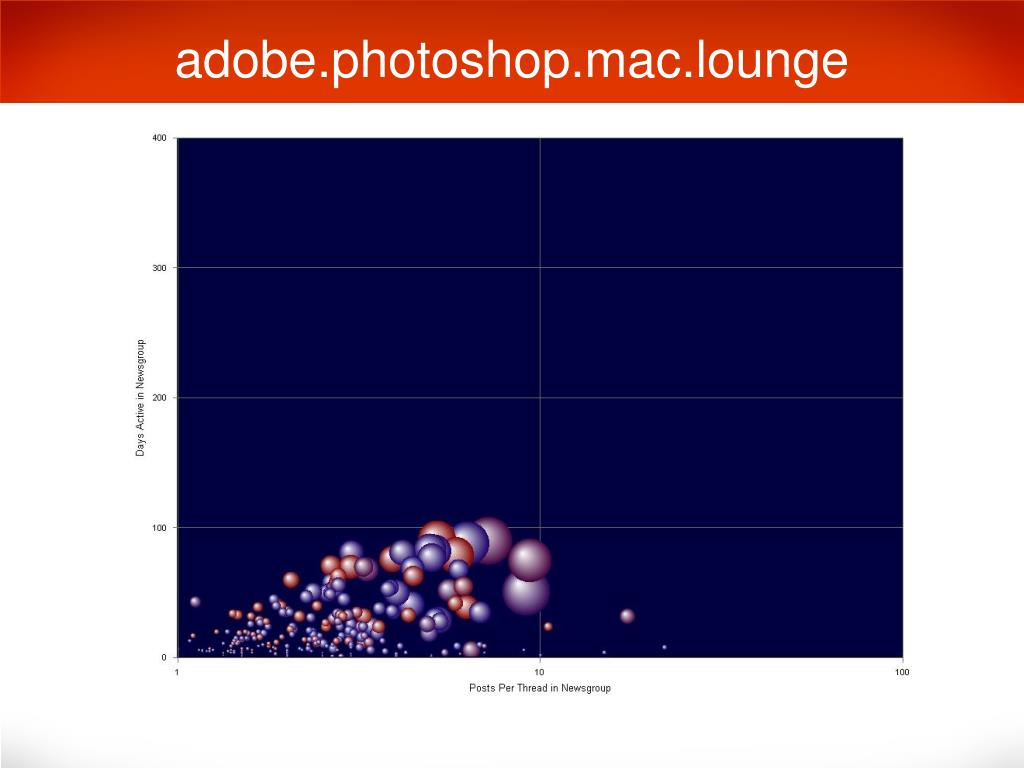 adobe.photoshop.mac.lounge

400
300
200
100
0
Days Active in Newsgroup
1
10
100
Posts Per Thread in Newsgroup